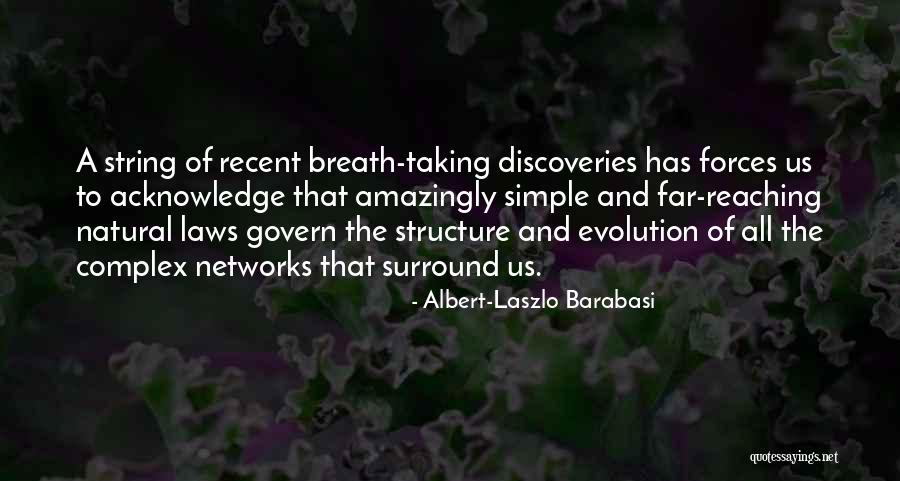 A string of recent breath-taking discoveries has forces us to acknowledge that amazingly simple and far-reaching natural laws govern the structure and evolution of all the complex networks that surround us.

- Albert-Laszlo Barabasi

quotessayings.net